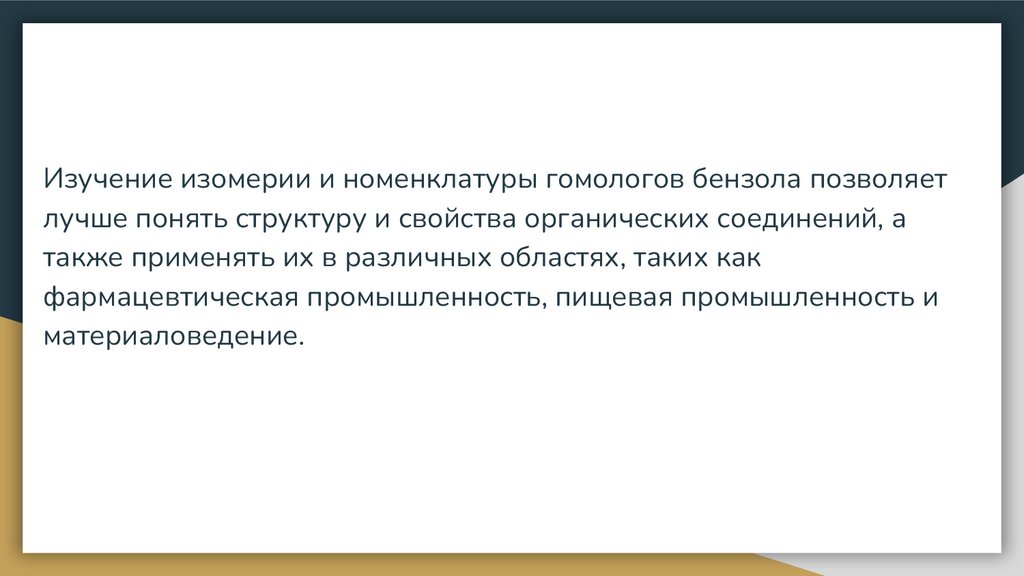 Изучение изомерии и номенклатуры гомологов бензола позволяет лучше понять структуру и свойства органических соединений, а также применять их в различных областях, таких как фармацевтическая промышленность, пищевая промышленность и материаловедение.